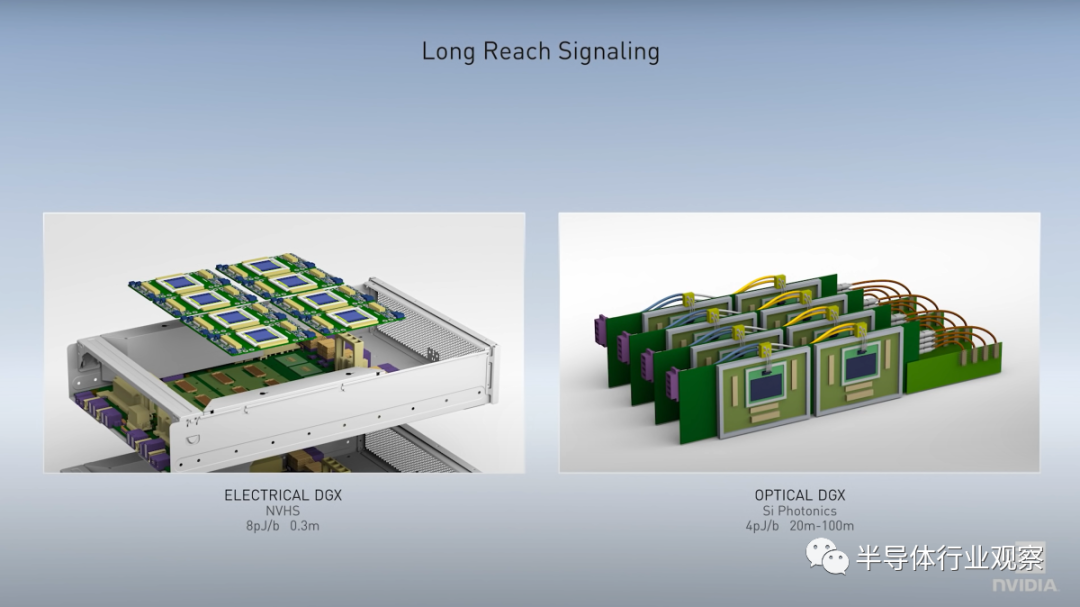 Long Reach Signaling

ELECTRICAL DGX
NVHS
8pJ/b 0.3m

OPTICAL DGX
Si Photonics
4pJ/b 20m-100m

半导体行业观察

NVIDIA